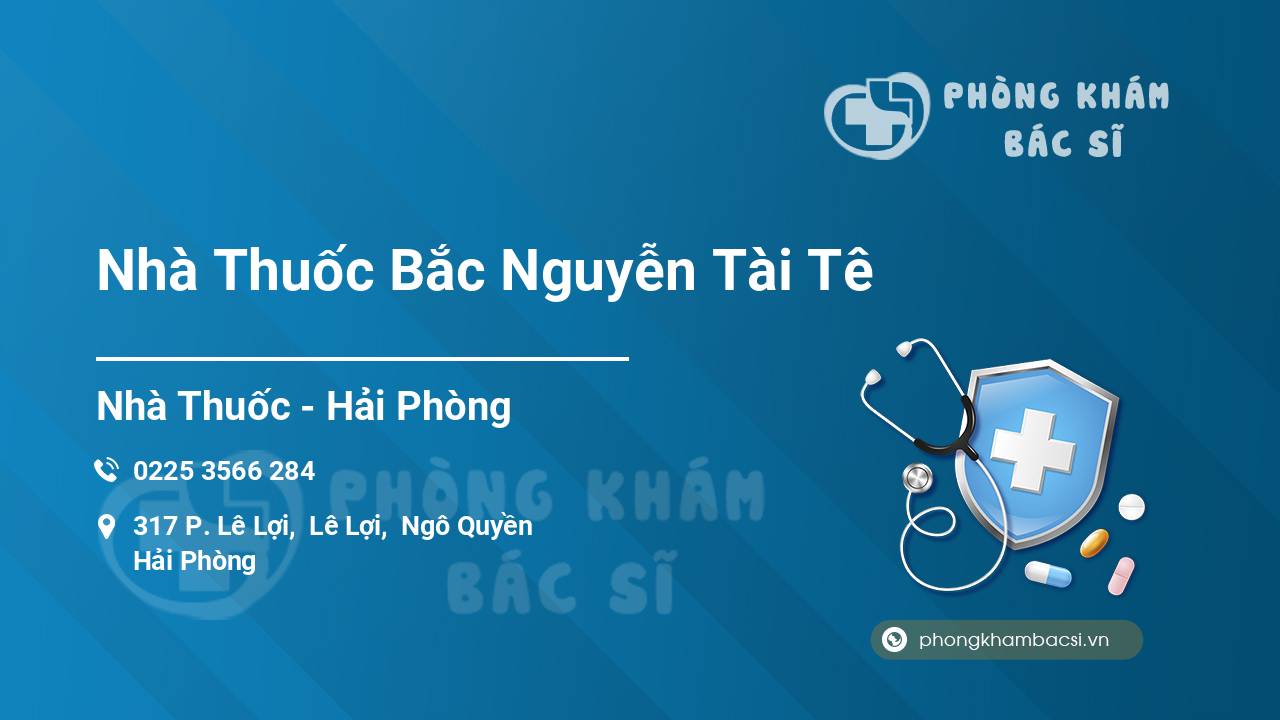 PHÒNG KHÁM
BÁC SĨ

Nhà Thuốc Bắc Nguyễn Tài Tê

Nhà Thuốc - Hải Phòng

0225 3566 284

317 P. Lê Lợi, Lê Lợi, Ngô Quyền
Hải Phòng

PHÒNG KHÁM
BÁC SĨ

phongkhambacsi.vn